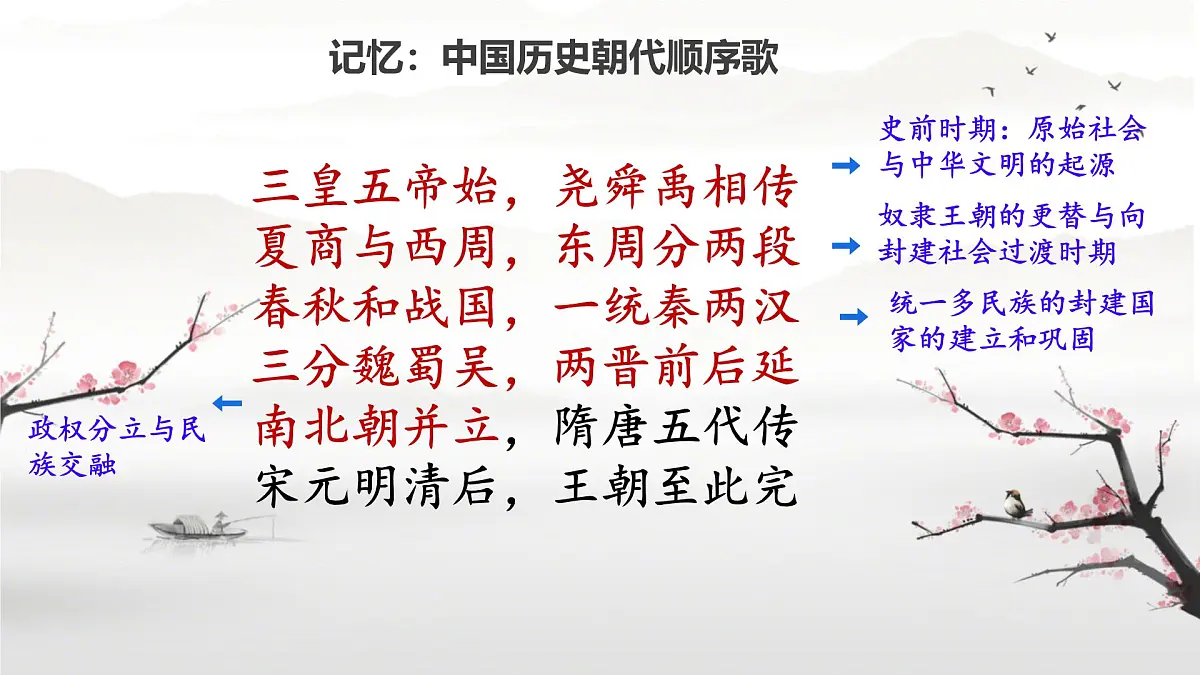 记忆：中国历史朝代顺序歌

三皇五帝始，尧舜禹相传
夏商与西周，东周分两段
春秋和战国，一统秦两汉
三分魏蜀吴，两晋前后延
南北朝并立，隋唐五代传
宋元明清后，王朝至此完

史前时期：原始社会与中华文明的起源

奴隶王朝的更替与向封建社会过渡时期

统一多民族的封建国家的建立和巩固

政权分立与民族交融